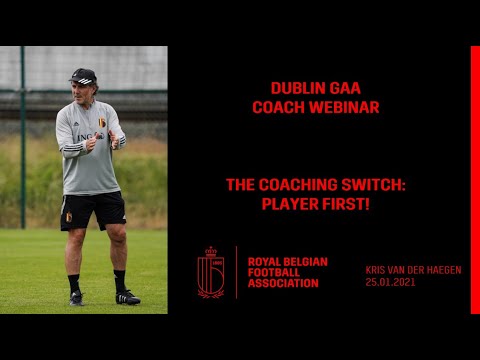 ING

DUBLIN GAA
COACH WEBINAR

THE COACHING SWITCH:
PLAYER FIRST!

1895

ROYAL BELGIAN
FOOTBALL
ASSOCIATION

KRIS VAN DER HAEGEN
25.01.2021